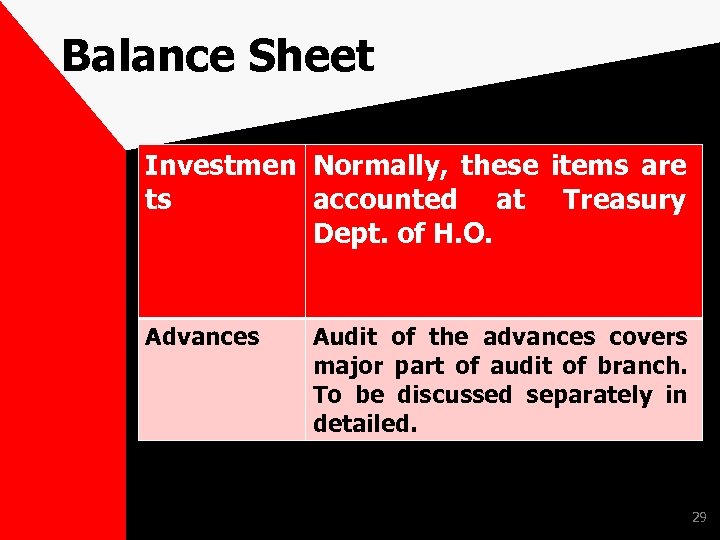 Balance Sheet

| Investments | Normally, these items are accounted at Treasury Dept. of H.O. |
|---|---|
| Advances | Audit of the advances covers major part of audit of branch. To be discussed separately in detailed. |

29